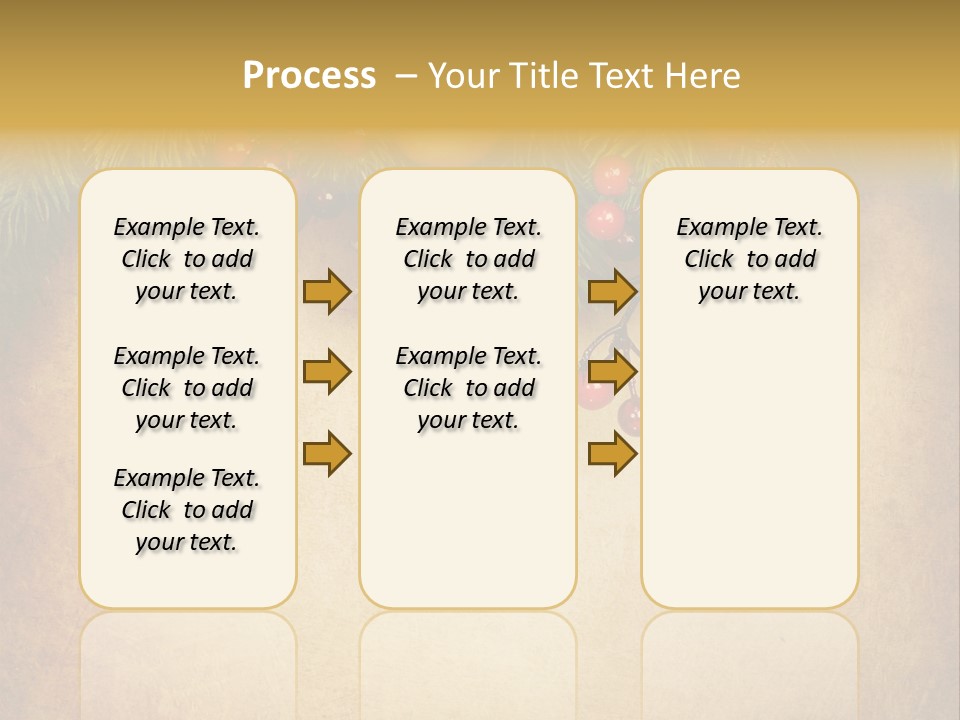 Process – Your Title Text Here

Example Text. Click to add your text.

Example Text. Click to add your text.

Example Text. Click to add your text.

Example Text. Click to add your text.

Example Text. Click to add your text.

Example Text. Click to add your text.